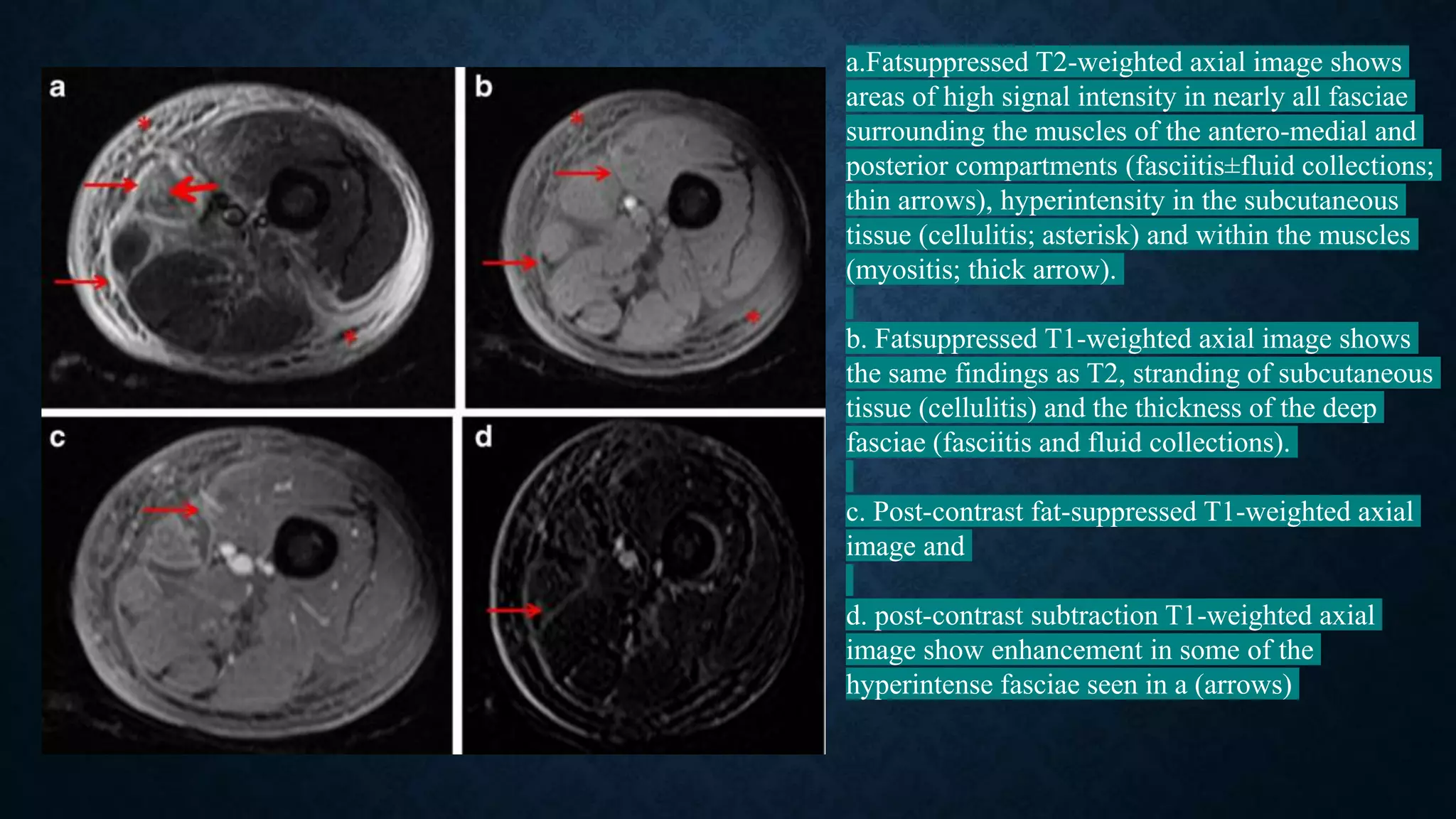 a

b

c

d

a.Fatsuppressed T2-weighted axial image shows areas of high signal intensity in nearly all fasciae surrounding the muscles of the antero-medial and posterior compartments (fasciitis±fluid collections; thin arrows), hyperintensity in the subcutaneous tissue (cellulitis; asterisk) and within the muscles (myositis; thick arrow).

b. Fatsuppressed T1-weighted axial image shows the same findings as T2, stranding of subcutaneous tissue (cellulitis) and the thickness of the deep fasciae (fasciitis and fluid collections).

c. Post-contrast fat-suppressed T1-weighted axial image and

d. post-contrast subtraction T1-weighted axial image show enhancement in some of the hyperintense fasciae seen in a (arrows)